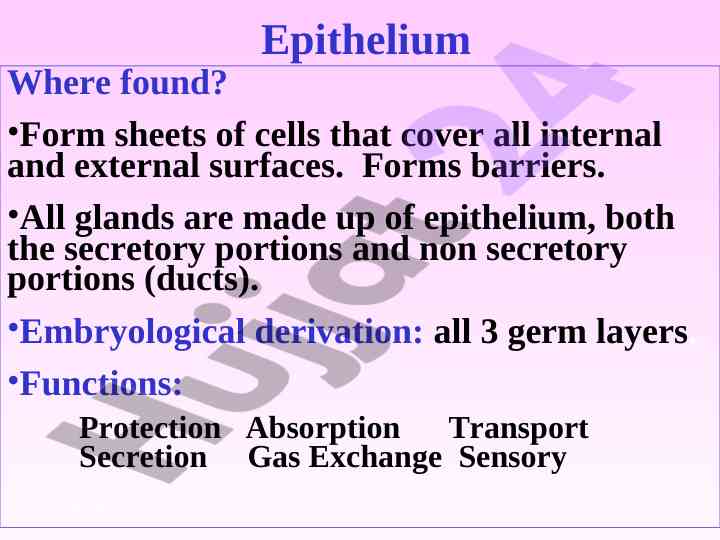 Epithelium

Where found?

•Form sheets of cells that cover all internal and external surfaces. Forms barriers.

•All glands are made up of epithelium, both the secretory portions and non secretory portions (ducts).

•Embryological derivation: all 3 germ layers

•Functions:

Protection Absorption Transport
Secretion Gas Exchange Sensory

Hujjat24